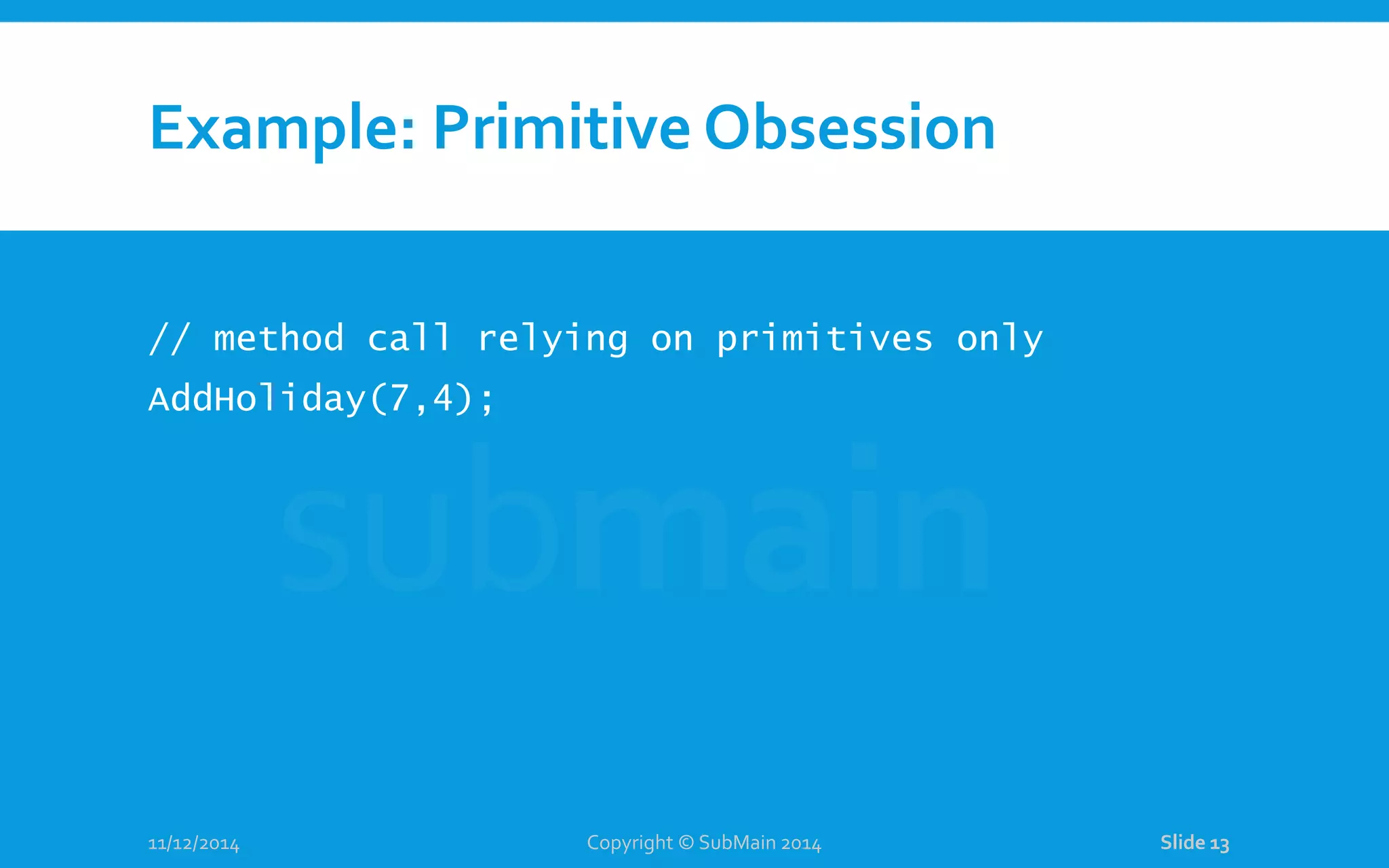 Example: Primitive Obsession

// method call relying on primitives only
AddHoliday(7,4);

submain

11/12/2014

Copyright © SubMain 2014

Slide 13